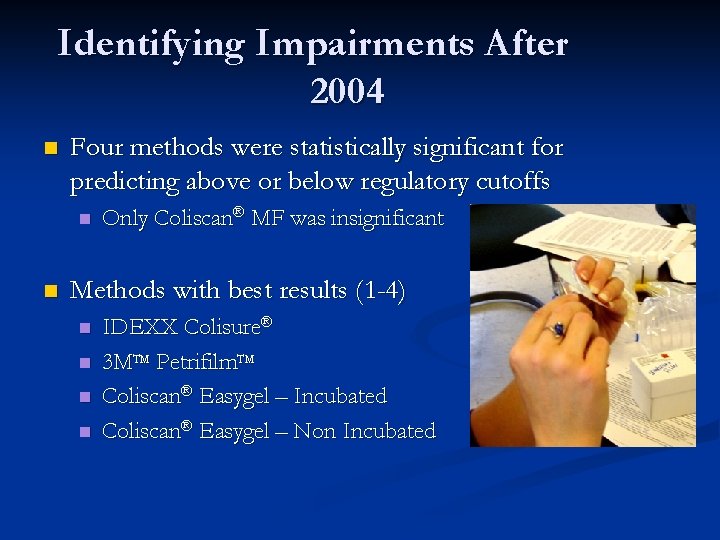 Identifying Impairments After 2004

Four methods were statistically significant for predicting above or below regulatory cutoffs

Only Coliscan® MF was insignificant

Methods with best results (1-4)

IDEXX Colisure®

3M™ Petrifilm™

Coliscan® Easygel – Incubated

Coliscan® Easygel – Non Incubated